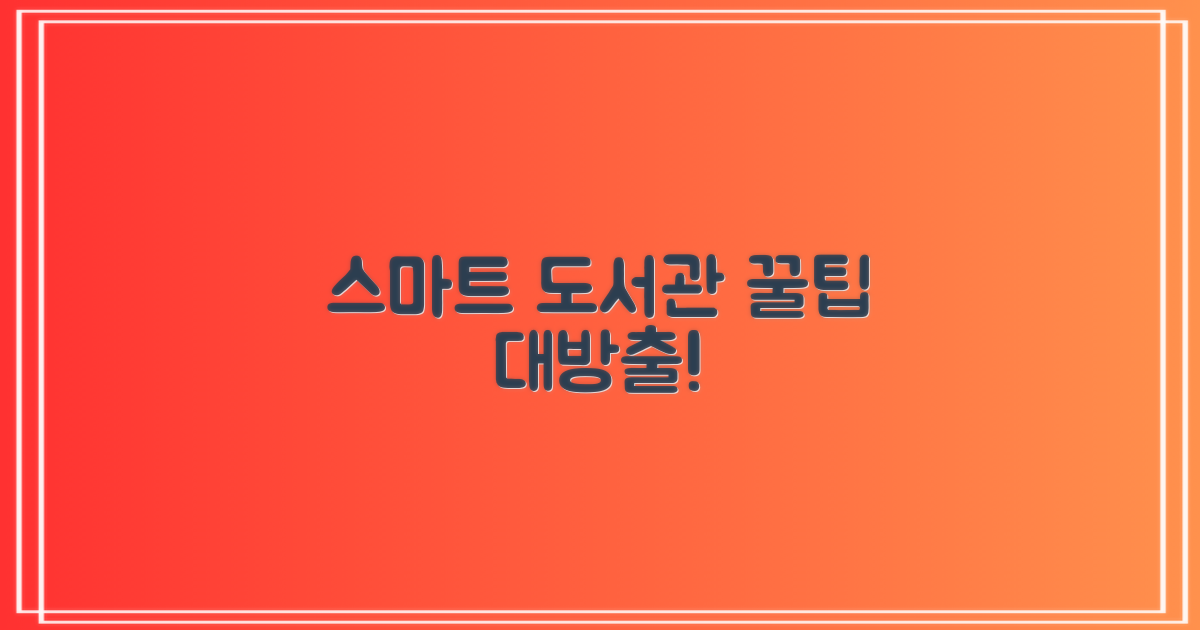 스마트 도서관 꿀팁
대방출!